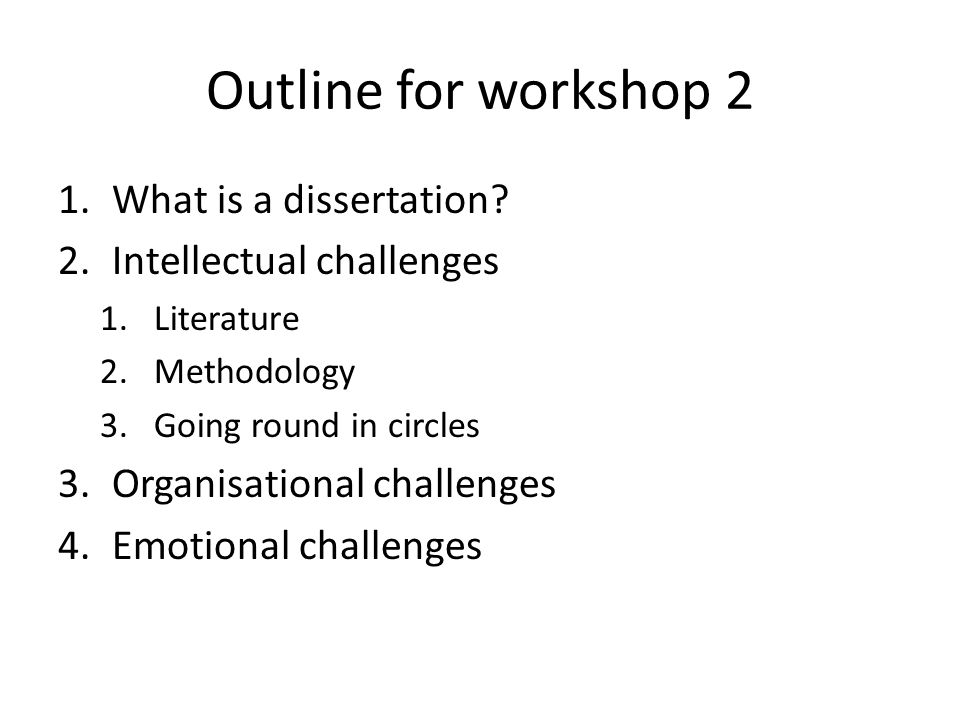 Outline for workshop 2

1. What is a dissertation?
2. Intellectual challenges
   1. Literature
   2. Methodology
   3. Going round in circles
3. Organisational challenges
4. Emotional challenges